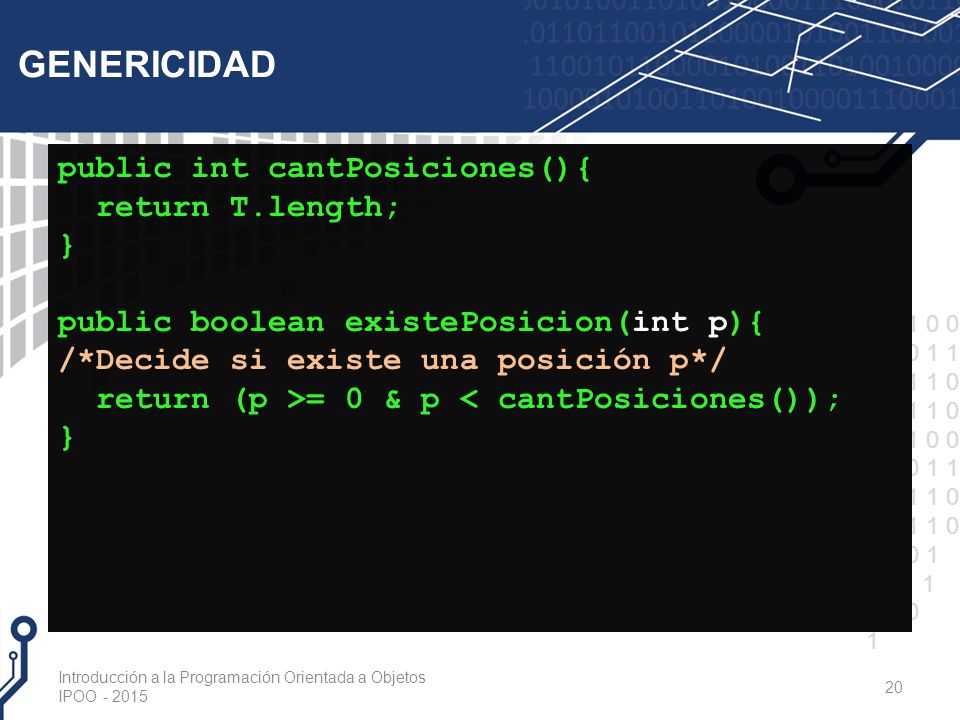 GENERICIDAD

public int cantPosiciones(){
  return T.length;
}

public boolean existePosicion(int p){
/*Decide si existe una posición p*/
  return (p >= 0 & p < cantPosiciones());
}

Introducción a la Programación Orientada a Objetos
IPOO - 2015

20